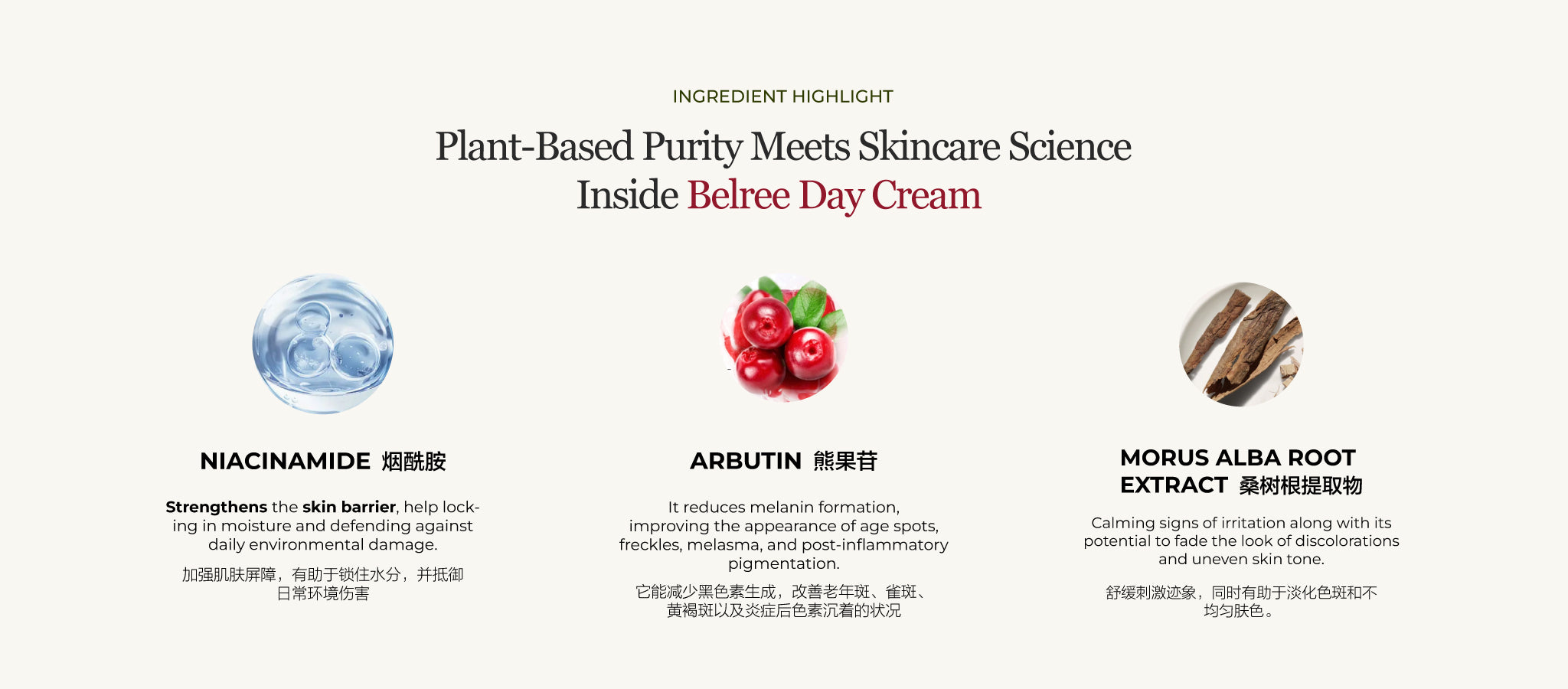 INGREDIENT HIGHLIGHT

Plant-Based Purity Meets Skincare Science Inside Belree Day Cream

NIACINAMIDE 烟酰胺

Strengthens the skin barrier, help locking in moisture and defending against daily environmental damage.

加强肌肤屏障，有助于锁住水分，并抵御日常环境伤害

ARBUTIN 熊果苷

It reduces melanin formation, improving the appearance of age spots, freckles, melasma, and post-inflammatory pigmentation.

它能减少黑色素生成，改善老年斑、雀斑、黄褐斑以及炎症后色素沉着的状况

MORUS ALBA ROOT EXTRACT 桑树根提取物

Calming signs of irritation along with its potential to fade the look of discolorations and uneven skin tone.

舒缓刺激迹象，同时有助于淡化色斑和不均匀肤色。